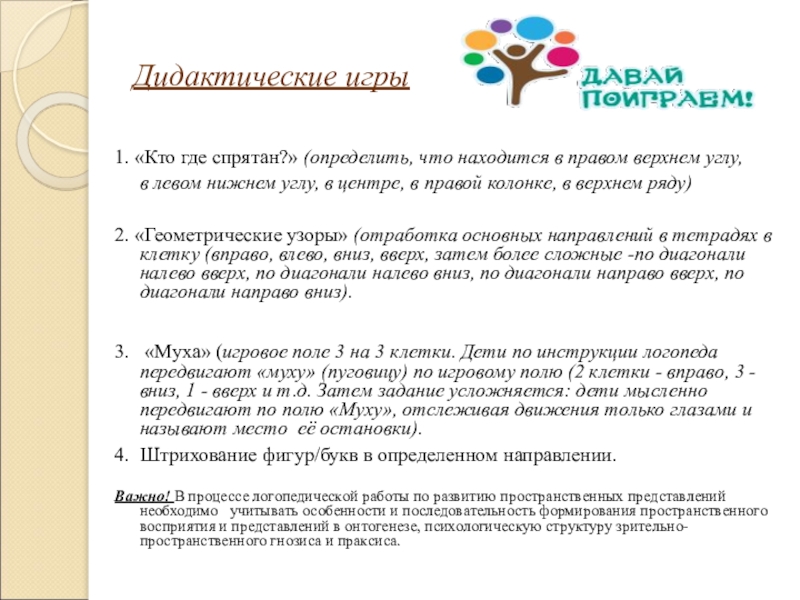 Дидактические игры

ДАВАЙ ПОИГРАЕМ!

1. «Кто где спрятан?» (определить, что находится в правом верхнем углу, в левом нижнем углу, в центре, в правой колонке, в верхнем ряду)

2. «Геометрические узоры» (отработка основных направлений в тетрадях в клетку (вправо, влево, вниз, вверх, затем более сложные -по диагонали налево вверх, по диагонали налево вниз, по диагонали направо вверх, по диагонали направо вниз).

3. «Муха» (игровое поле 3 на 3 клетки. Дети по инструкции логопеда передвигают «муху» (пуговицу) по игровому полю (2 клетки - вправо, 3 - вниз, 1 - вверх и т.д. Затем задание усложняется: дети мысленно передвигают по полю «Муху», отслеживая движения только глазами и называют место её остановки).

4. Штрихование фигур/букв в определенном направлении.

Важно! В процессе логопедической работы по развитию пространственных представлений необходимо учитывать особенности и последовательность формирования пространственного восприятия и представлений в онтогенезе, психологическую структуру зрительно-пространственного гнозиса и праксиса.